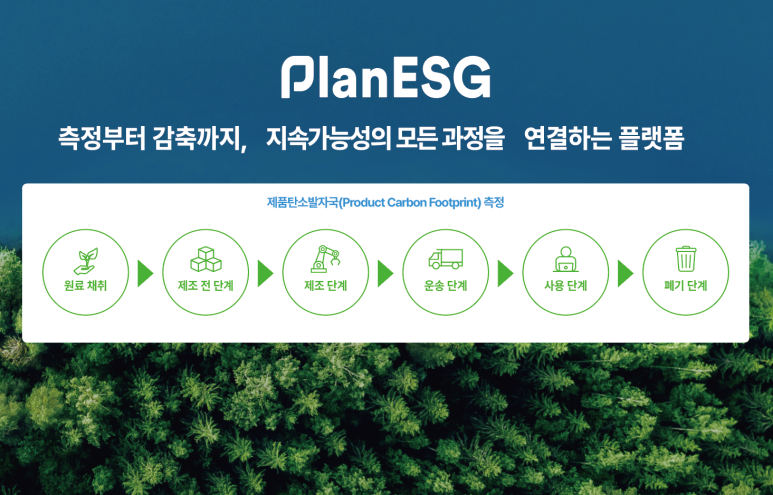 PlanESG

측정부터 감축까지, 지속가능성의 모든 과정을 연결하는 플랫폼

제품탄소발자국(Product Carbon Footprint) 측정

원료 채취

제조 전 단계

제조 단계

운송 단계

사용 단계

폐기 단계